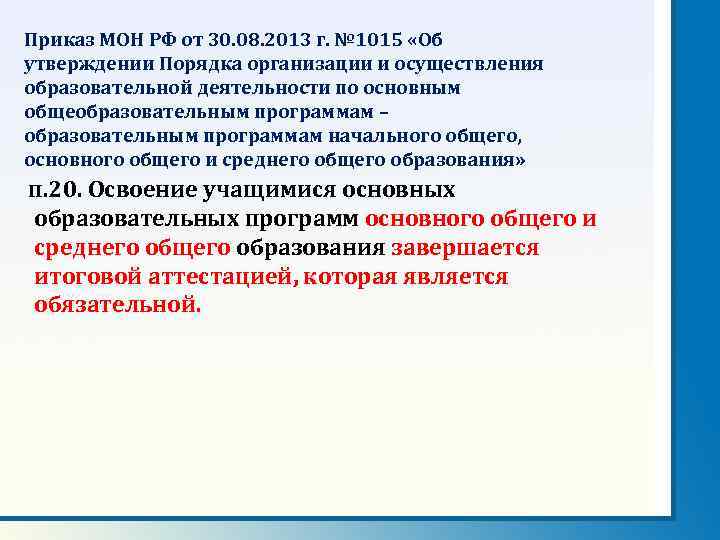 Приказ МОН РФ от 30.08.2013 г. №1015 «Об утверждении Порядка организации и осуществления образовательной деятельности по основным общеобразовательным программам – образовательным программам начального общего, основного общего и среднего общего образования»

п.20. Освоение учащимися основных образовательных программ основного общего и среднего общего образования завершается итоговой аттестацией, которая является обязательной.